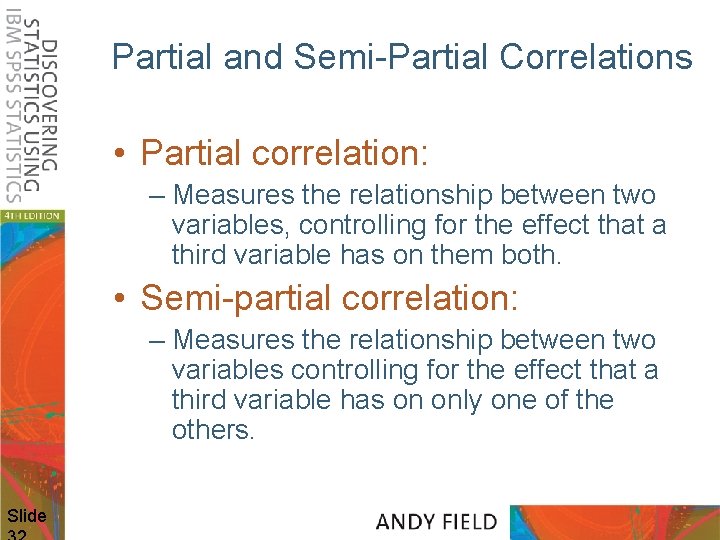 DISCOVERING STATISTICS USING IBM SPSS STATISTICS
4TH EDITION

Partial and Semi-Partial Correlations

• Partial correlation:
– Measures the relationship between two variables, controlling for the effect that a third variable has on them both.

• Semi-partial correlation:
– Measures the relationship between two variables controlling for the effect that a third variable has on only one of the others.

Slide 32

ANDY FIELD